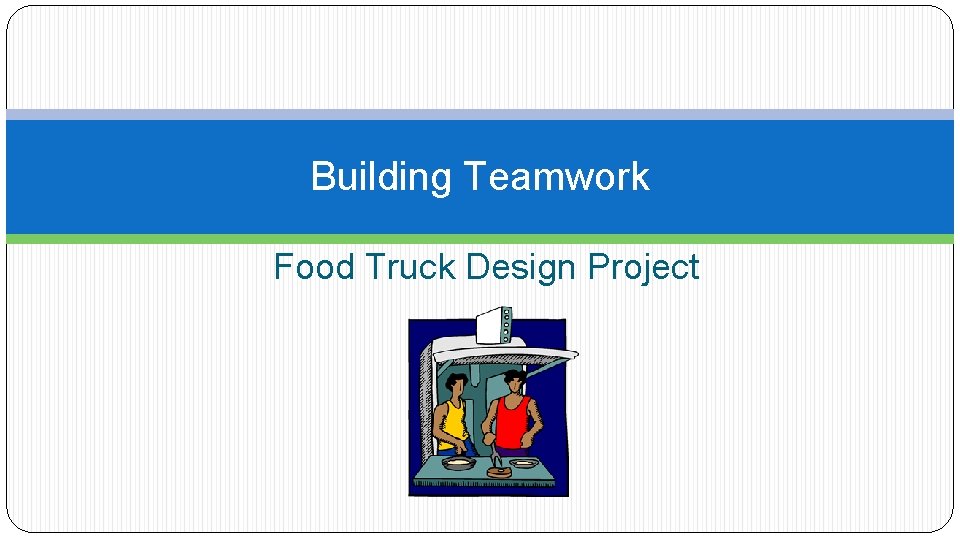 Building Teamwork

Food Truck Design Project